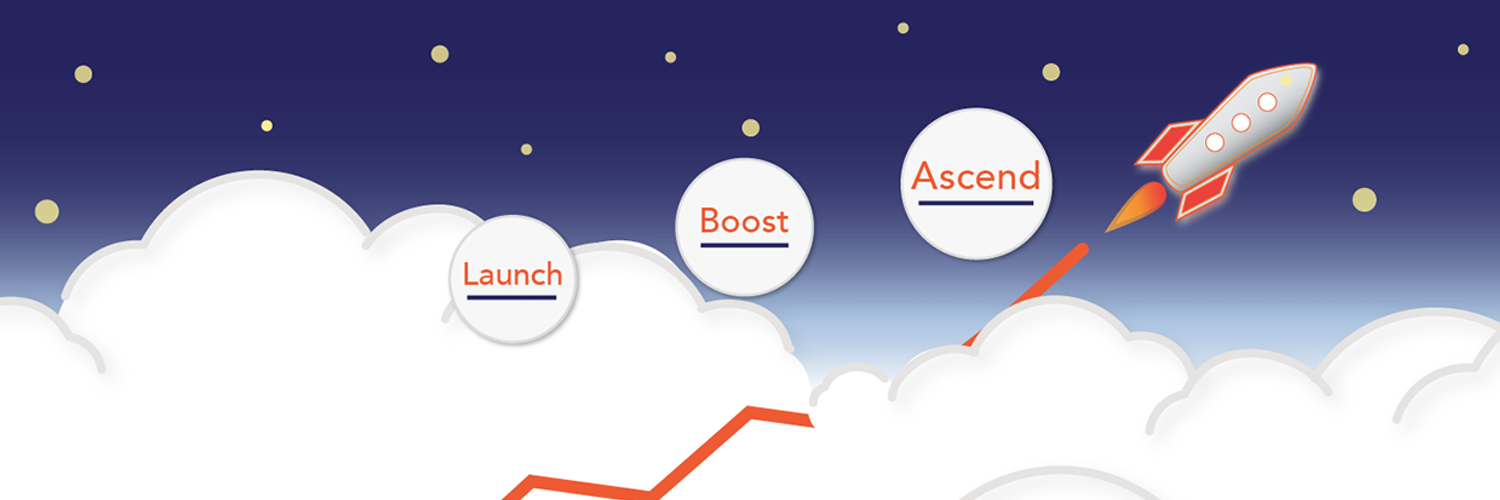 Launch

Boost

Ascend